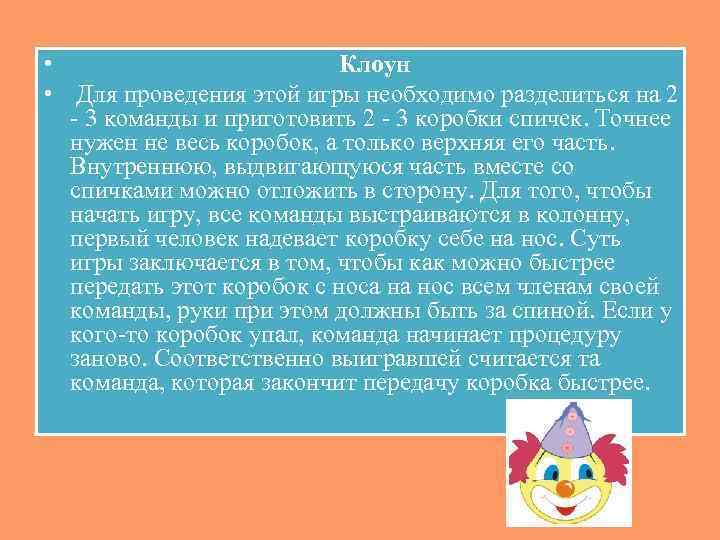 • Клоун

• Для проведения этой игры необходимо разделиться на 2 - 3 команды и приготовить 2 - 3 коробки спичек. Точнее нужен не весь коробок, а только верхняя его часть. Внутреннюю, выдвигающуюся часть вместе со спичками можно отложить в сторону. Для того, чтобы начать игру, все команды выстраиваются в колонну, первый человек надевает коробку себе на нос. Суть игры заключается в том, чтобы как можно быстрее передать этот коробок с носа на нос всем членам своей команды, руки при этом должны быть за спиной. Если у кого-то коробок упал, команда начинает процедуру заново. Соответственно выигравшей считается та команда, которая закончит передачу коробка быстрее.